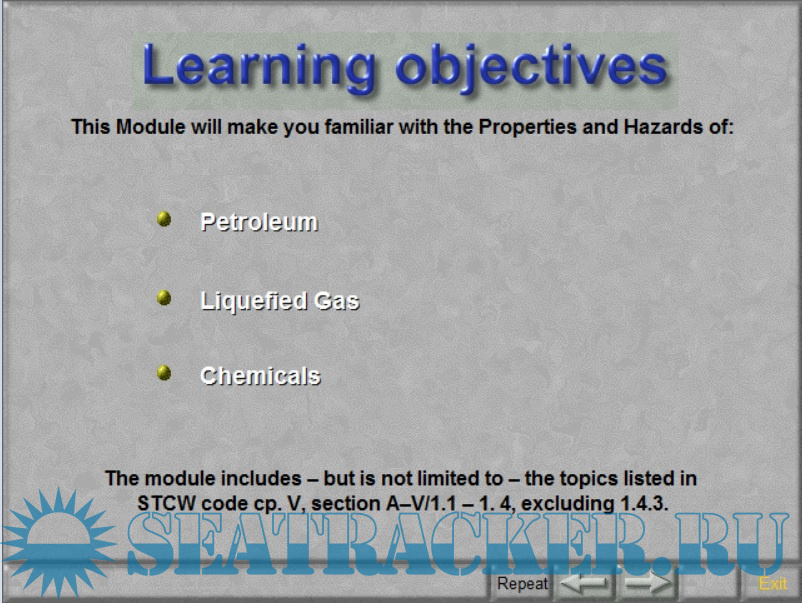 Learning objectives

This Module will make you familiar with the Properties and Hazards of:

Petroleum

Liquefied Gas

Chemicals

The module includes – but is not limited to – the topics listed in STCW code cp. V, section A–V/1.1 – 1. 4, excluding 1.4.3.

SEATRACKER.RU

Repeat

Exit